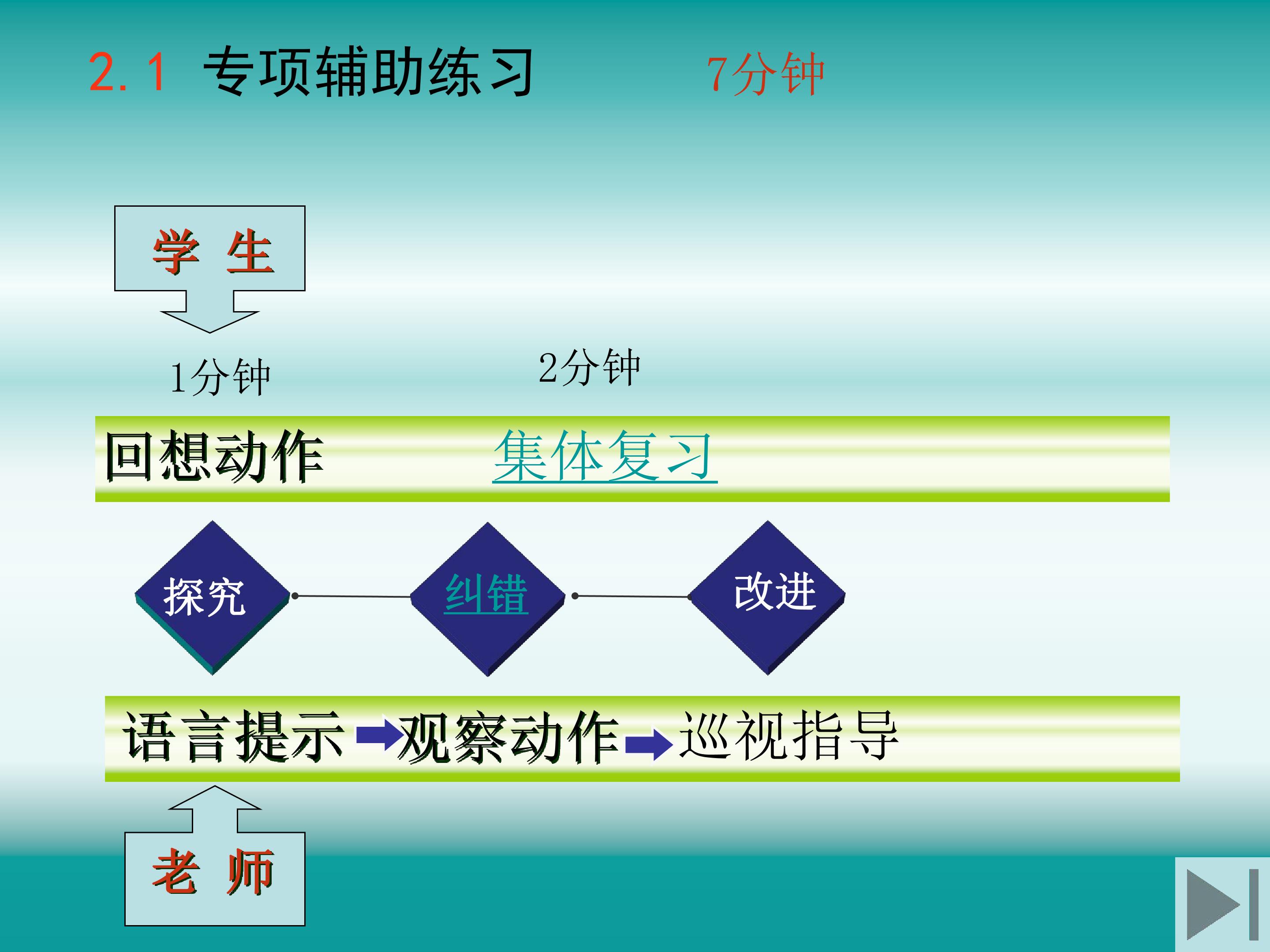 2.1 专项辅助练习 7分钟

学 生

1分钟

2分钟

回想动作 集体复习

探究

纠错

改进

语言提示→观察动作→巡视指导

老 师